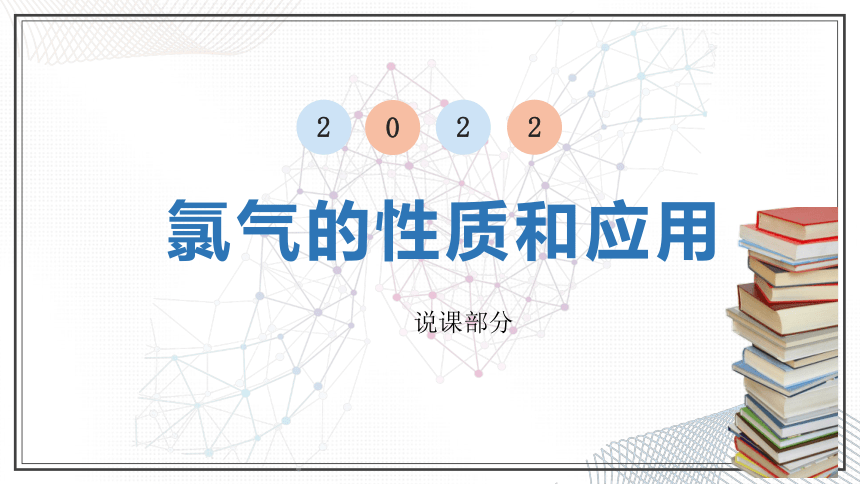 2 0 2 2

氯气的性质和应用

说课部分